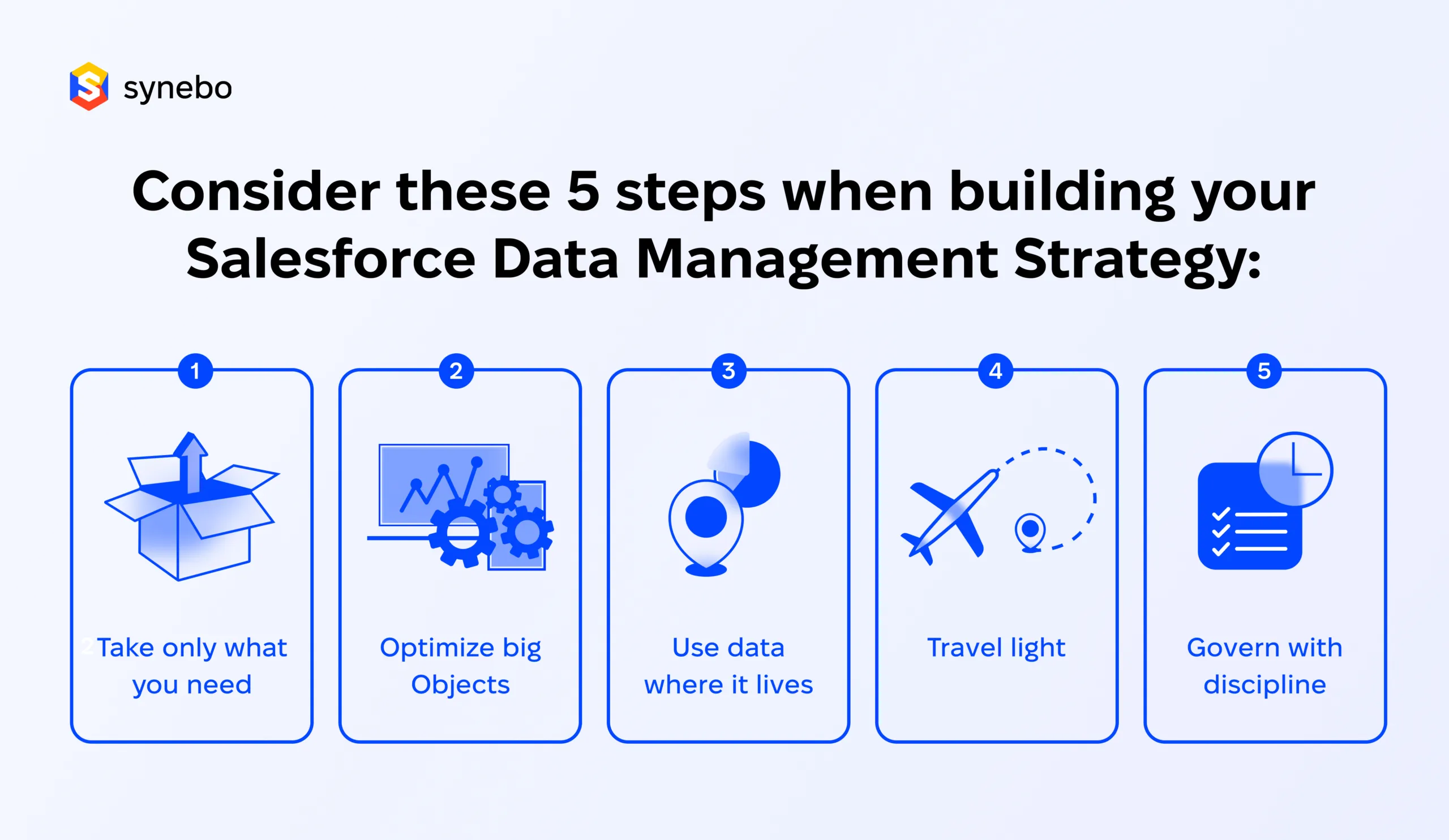 synebo

Consider these 5 steps when building your Salesforce Data Management Strategy:

1
Take only what you need

2
Optimize big Objects

3
Use data where it lives

4
Travel light

5
Govern with discipline